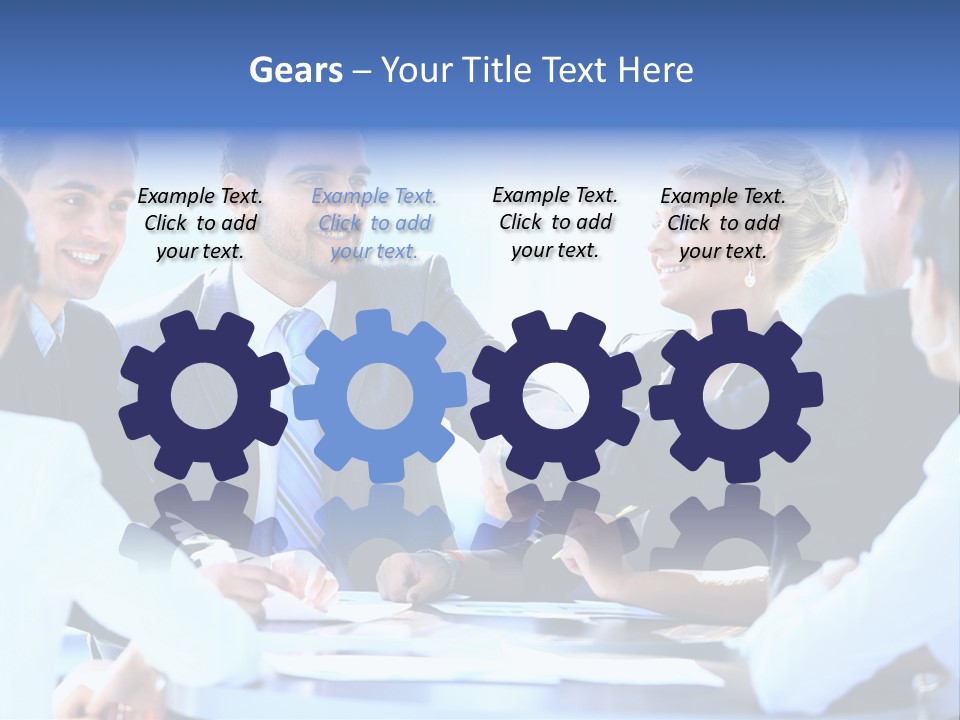 Gears – Your Title Text Here

Example Text. Click to add your text.

Example Text. Click to add your text.

Example Text. Click to add your text.

Example Text. Click to add your text.